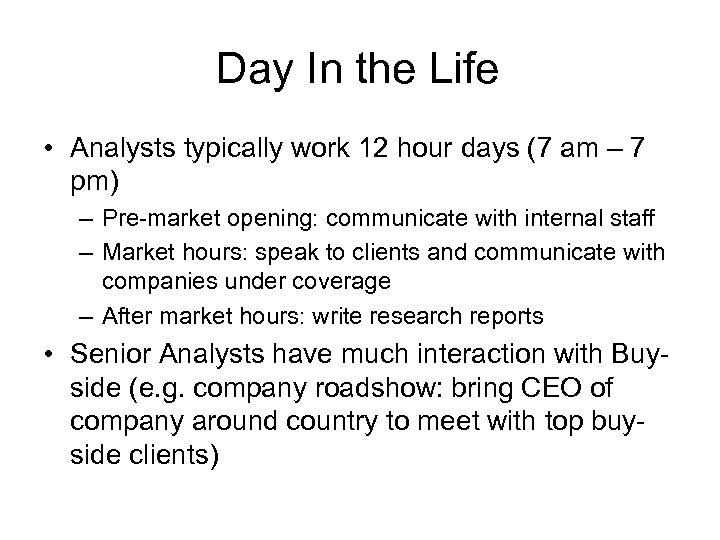 Day In the Life

• Analysts typically work 12 hour days (7 am – 7 pm)
– Pre-market opening: communicate with internal staff
– Market hours: speak to clients and communicate with companies under coverage
– After market hours: write research reports

• Senior Analysts have much interaction with Buy-side (e.g. company roadshow: bring CEO of company around country to meet with top buy-side clients)